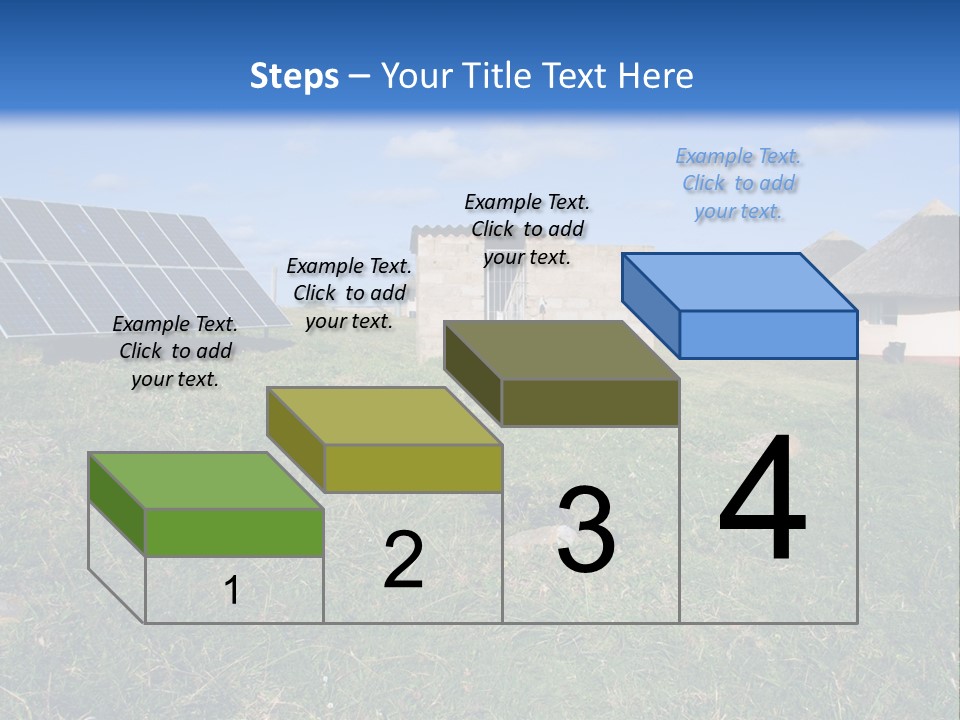 Steps – Your Title Text Here

Example Text. Click to add your text.

Example Text. Click to add your text.

Example Text. Click to add your text.

Example Text. Click to add your text.

1

2

3

4